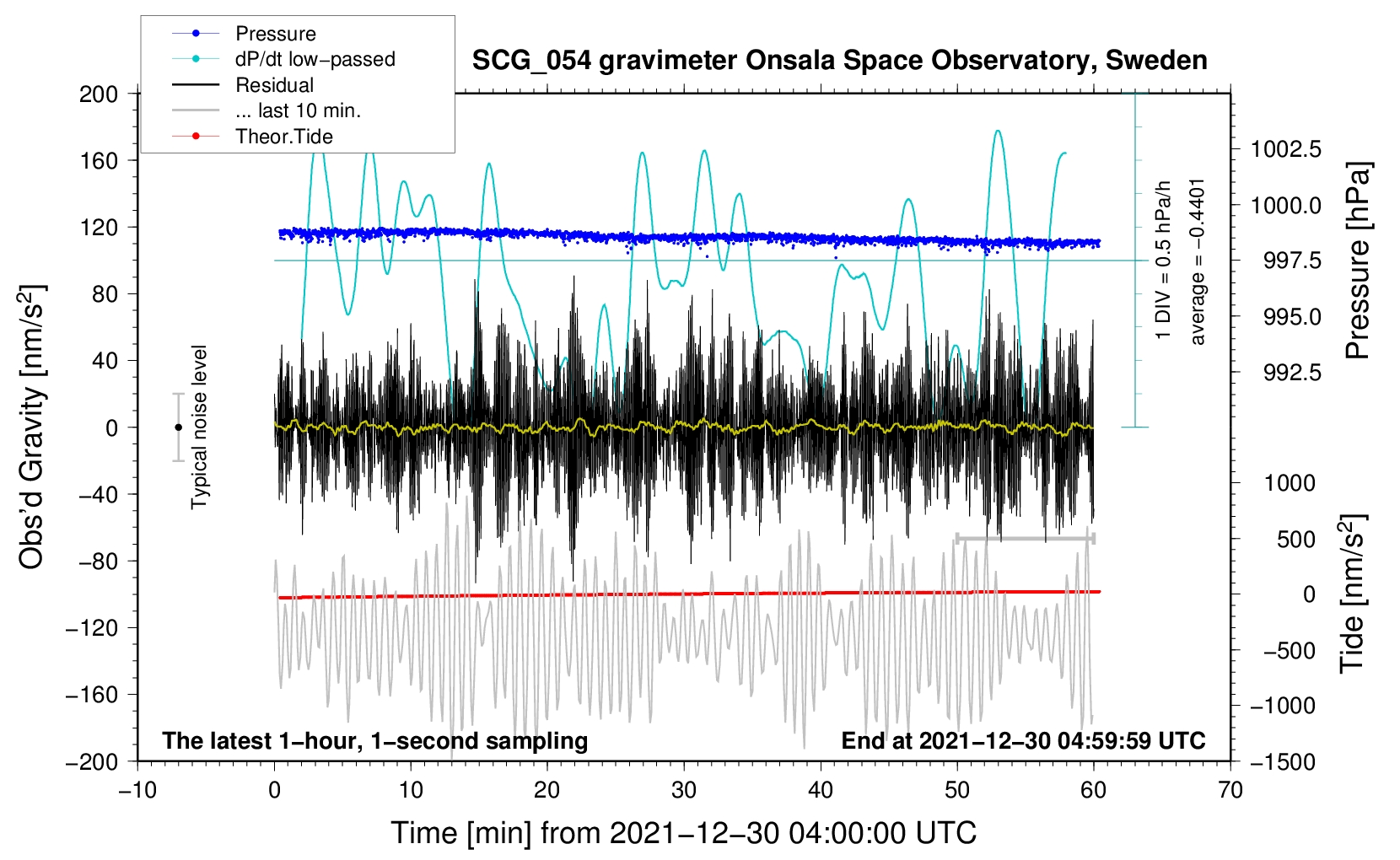 Pressure
dP/dt low−passed
Residual
... last 10 min.
Theor.Tide

SCG_054 gravimeter Onsala Space Observatory, Sweden

200
160
120
80
40
0
−40
−80
−120
−160
−200

Obs'd Gravity [nm/s$^2$]

Typical noise level

1 DIV = 0.5 hPa/h
average = −0.4401

1002.5
1000.0
997.5
995.0
992.5

Pressure [hPa]

1000
500
0
−500
−1000
−1500

Tide [nm/s$^2$]

The latest 1−hour, 1−second sampling
End at 2021−12−30 04:59:59 UTC

−10
0
10
20
30
40
50
60
70

Time [min] from 2021−12−30 04:00:00 UTC